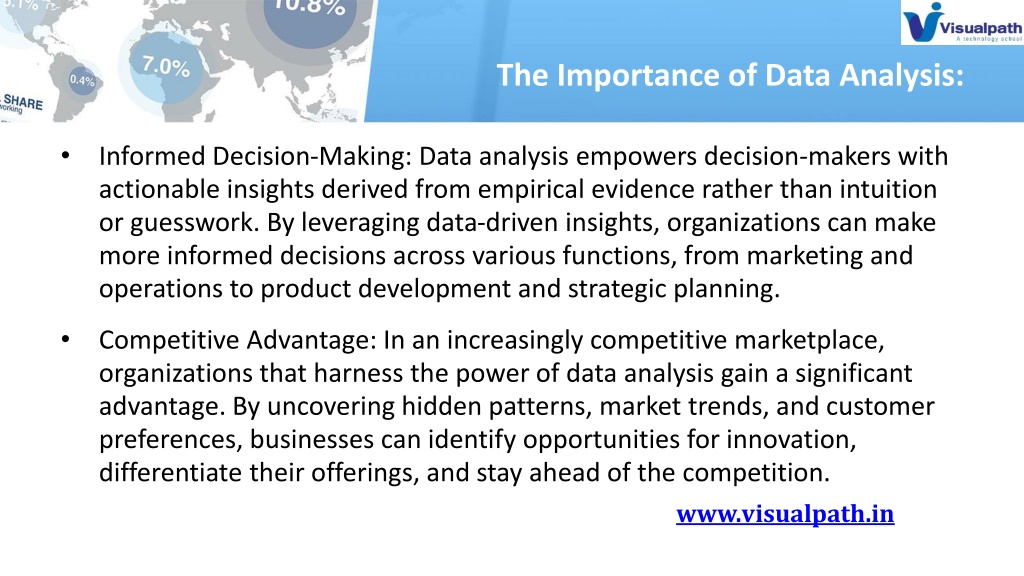 10.8%

7.0%

0.4%

SHARE

Visualpath
A technology school

The Importance of Data Analysis:

• Informed Decision-Making: Data analysis empowers decision-makers with actionable insights derived from empirical evidence rather than intuition or guesswork. By leveraging data-driven insights, organizations can make more informed decisions across various functions, from marketing and operations to product development and strategic planning.

• Competitive Advantage: In an increasingly competitive marketplace, organizations that harness the power of data analysis gain a significant advantage. By uncovering hidden patterns, market trends, and customer preferences, businesses can identify opportunities for innovation, differentiate their offerings, and stay ahead of the competition.

www.visualpath.in